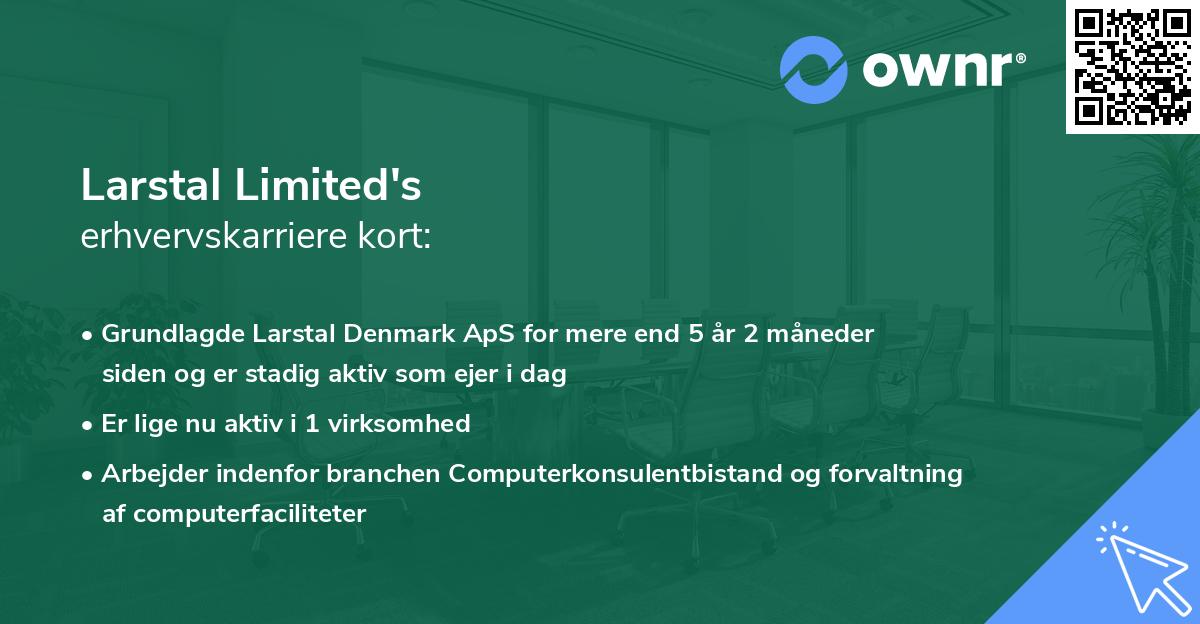 ownr®

Larstal Limited's
erhvervskarriere kort:

• Grundlagde Larstal Denmark ApS for mere end 5 år 2 måneder siden og er stadig aktiv som ejer i dag
• Er lige nu aktiv i 1 virksomhed
• Arbejder indenfor branchen Computerkonsulentbistand og forvaltning af computerfaciliteter